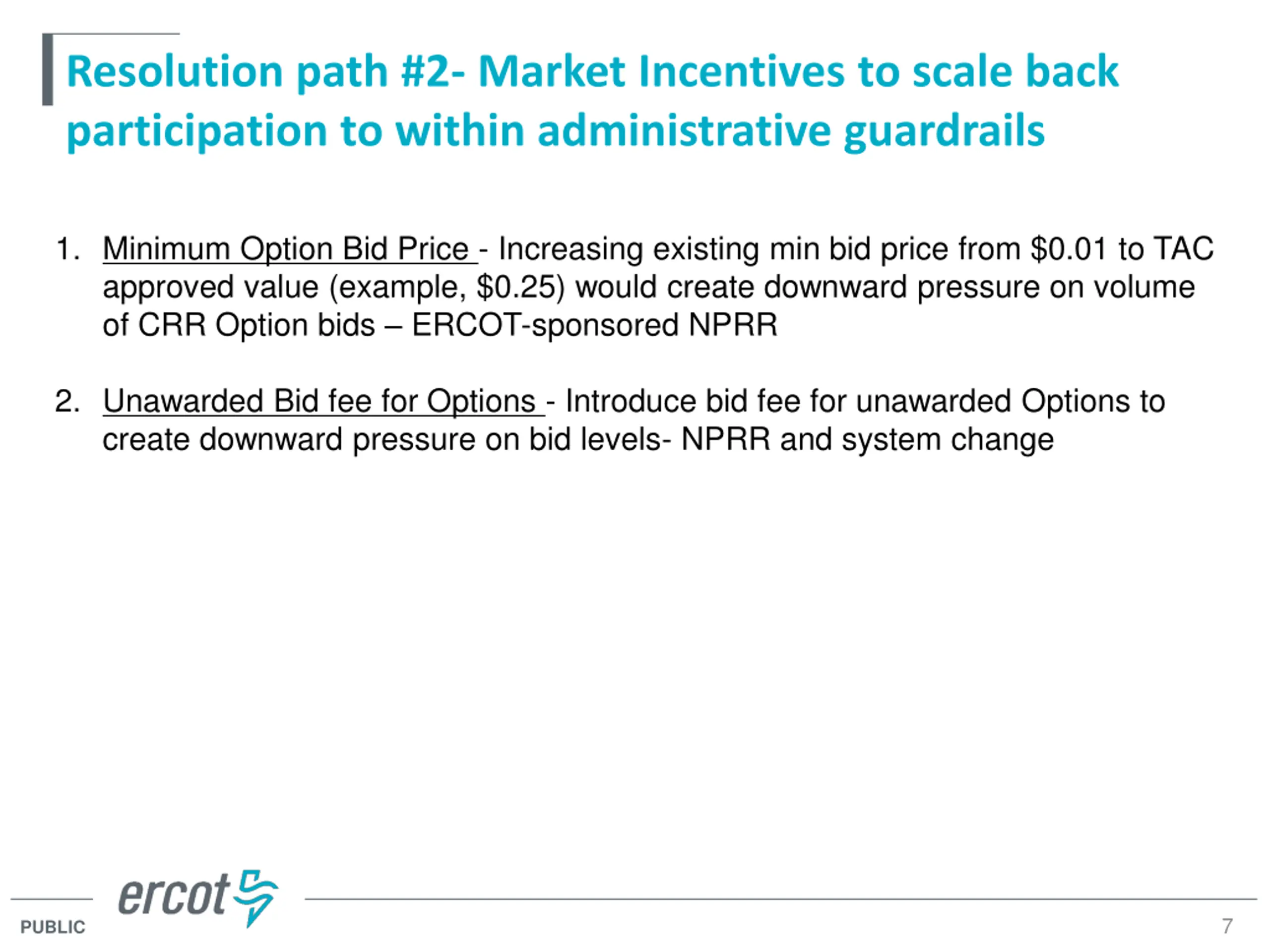 Resolution path #2- Market Incentives to scale back participation to within administrative guardrails

1. Minimum Option Bid Price - Increasing existing min bid price from \$0.01 to TAC approved value (example, \$0.25) would create downward pressure on volume of CRR Option bids – ERCOT-sponsored NPRR

2. Unawarded Bid fee for Options - Introduce bid fee for unawarded Options to create downward pressure on bid levels- NPRR and system change

ercot

PUBLIC

7